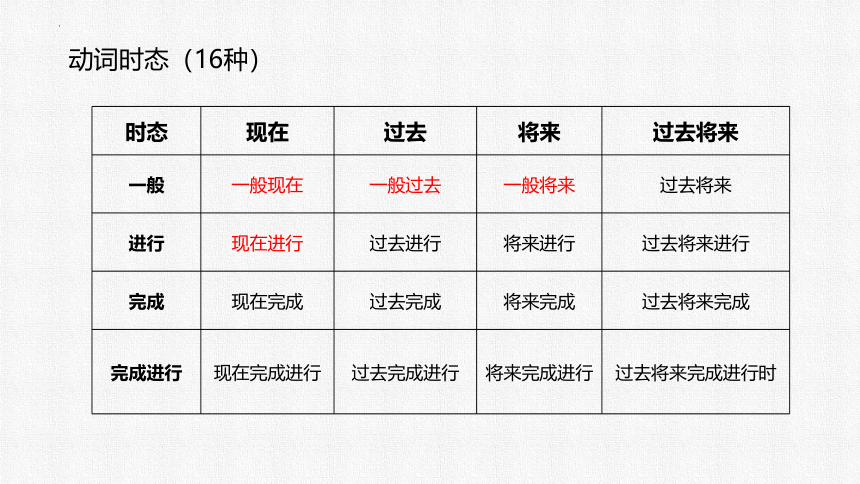 动词时态（16种）

| 时态 | 现在 | 过去 | 将来 | 过去将来 |
|---|---|---|---|---|
| 一般 | 一般现在 | 一般过去 | 一般将来 | 过去将来 |
| 进行 | 现在进行 | 过去进行 | 将来进行 | 过去将来进行 |
| 完成 | 现在完成 | 过去完成 | 将来完成 | 过去将来完成 |
| 完成进行 | 现在完成进行 | 过去完成进行 | 将来完成进行 | 过去将来完成进行时 |